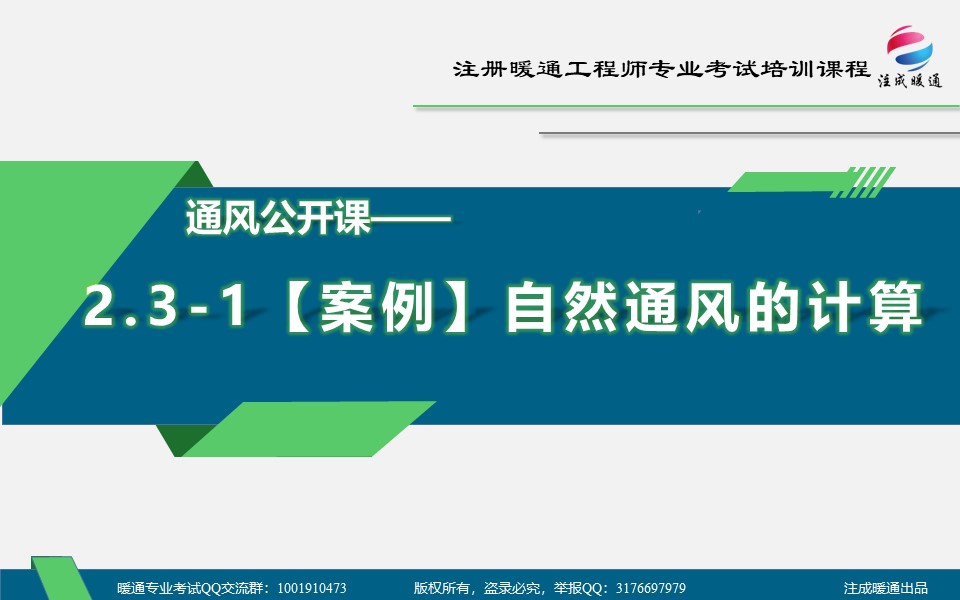 注册暖通工程师专业考试培训课程

注成暖通

通风公开课——

2.3-1【案例】自然通风的计算

暖通专业考试QQ交流群：1001910473　　版权所有，盗录必究，举报QQ：3176697979　　注成暖通出品